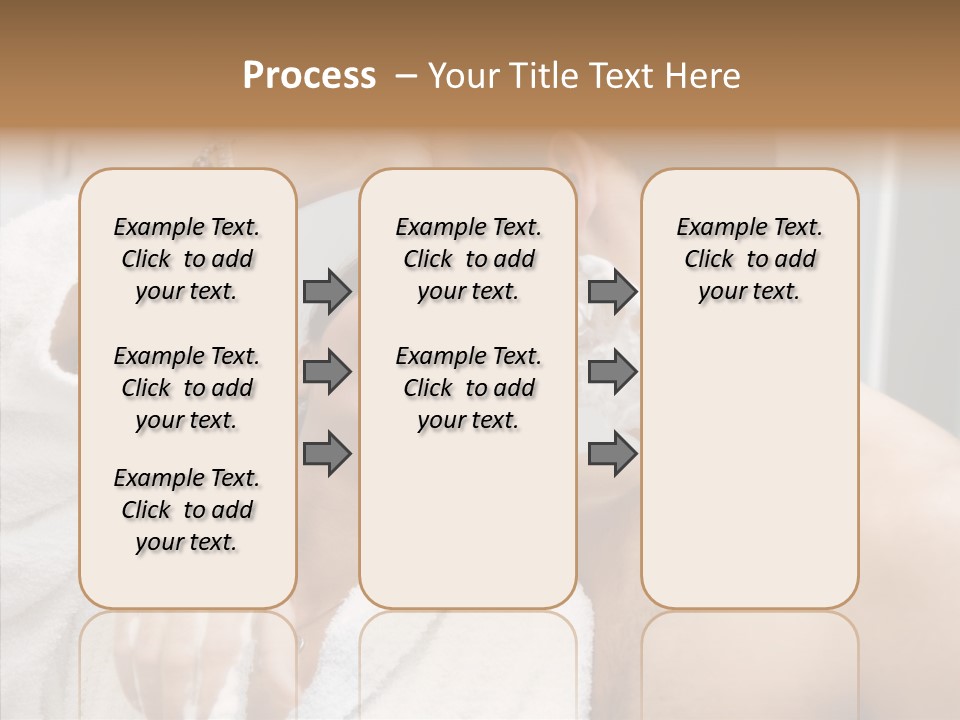 Process – Your Title Text Here

Example Text. Click to add your text.

Example Text. Click to add your text.

Example Text. Click to add your text.

Example Text. Click to add your text.

Example Text. Click to add your text.

Example Text. Click to add your text.